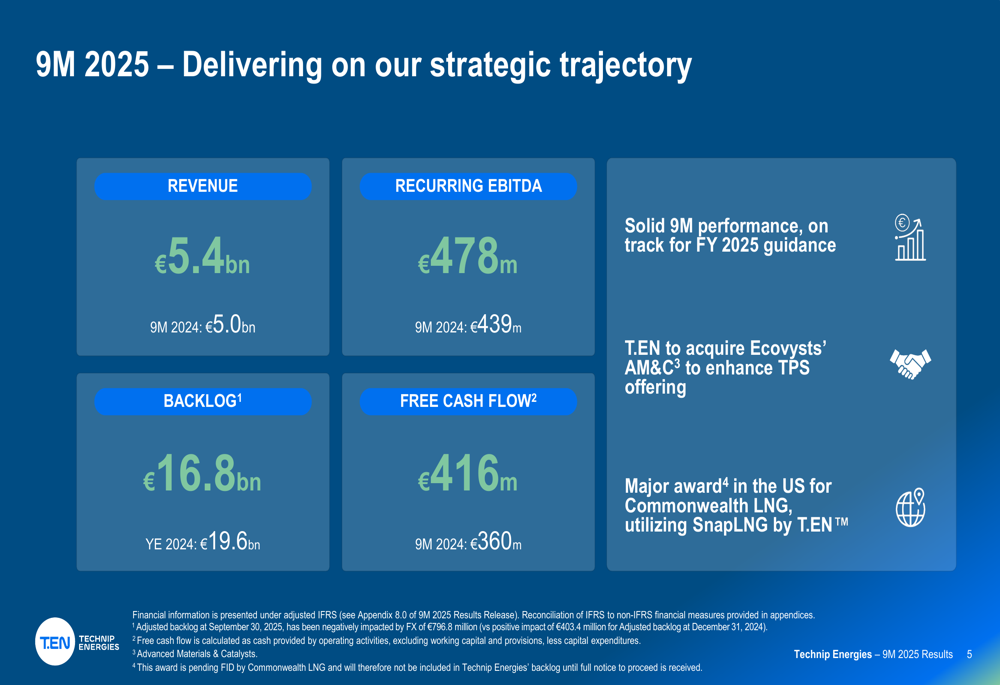 9M 2025 – Delivering on our strategic trajectory

REVENUE

€5.4bn

9M 2024: €5.0bn

RECURRING EBITDA

€478m

9M 2024: €439m

BACKLOG$^1$

€16.8bn

YE 2024: €19.6bn

FREE CASH FLOW$^2$

€416m

9M 2024: €360m

Solid 9M performance, on track for FY 2025 guidance

T.EN to acquire Ecovysts' AM&C$^3$ to enhance TPS offering

Major award$^4$ in the US for Commonwealth LNG, utilizing SnapLNG by T.EN™

Financial information is presented under adjusted IFRS (see Appendix 8.0 of 9M 2025 Results Release). Reconciliation of IFRS to non-IFRS financial measures provided in appendices.
$^1$ Adjusted backlog at September 30, 2025, has been negatively impacted by FX of €796.8 million (vs positive impact of €403.4 million for Adjusted backlog at December 31, 2024).
$^2$ Free cash flow is calculated as cash provided by operating activities, excluding working capital and provisions, less capital expenditures.
$^3$ Advanced Materials & Catalysts.
$^4$ This award is pending FID by Commonwealth LNG and will therefore not be included in Technip Energies' backlog until full notice to proceed is received.

T.EN TECHNIP ENERGIES

Technip Energies – 9M 2025 Results 5